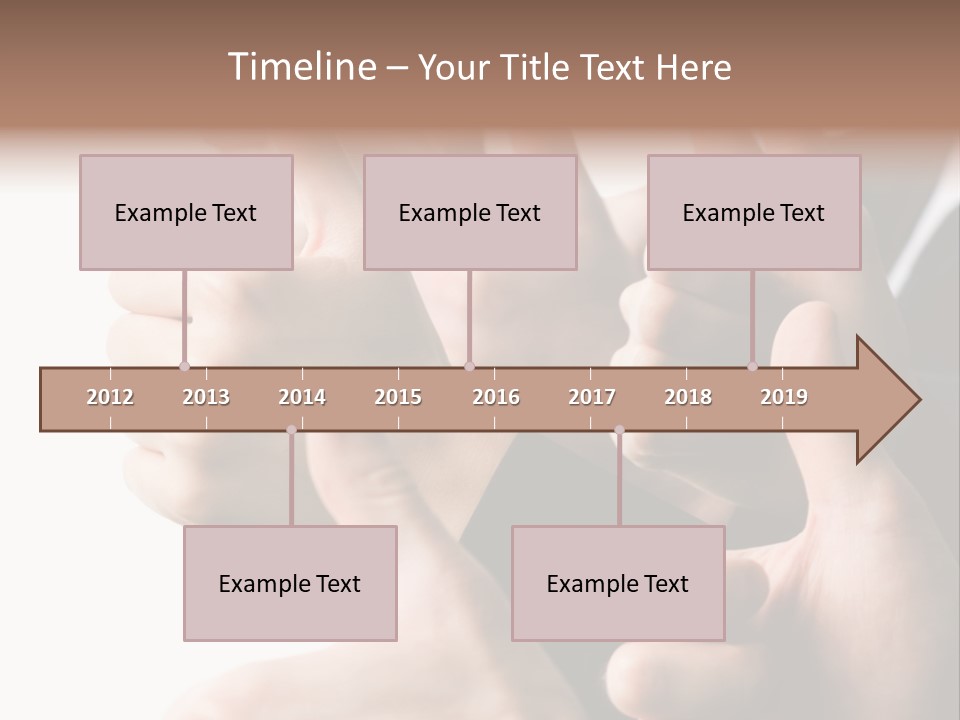 Timeline – Your Title Text Here

Example Text

Example Text

Example Text

2012 2013 2014 2015 2016 2017 2018 2019

Example Text

Example Text